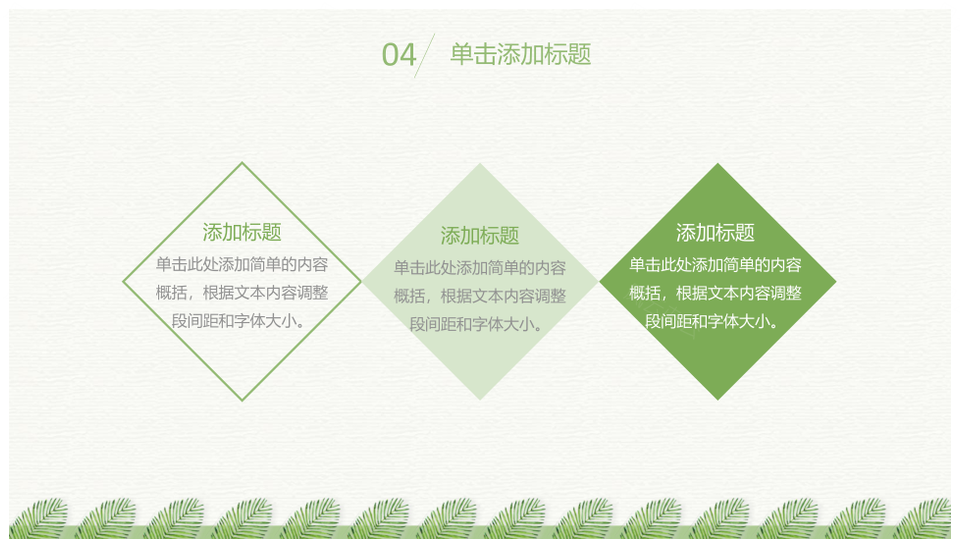 04 单击添加标题

添加标题
单击此处添加简单的内容概括，根据文本内容调整段间距和字体大小。

添加标题
单击此处添加简单的内容概括，根据文本内容调整段间距和字体大小。

添加标题
单击此处添加简单的内容概括，根据文本内容调整段间距和字体大小。